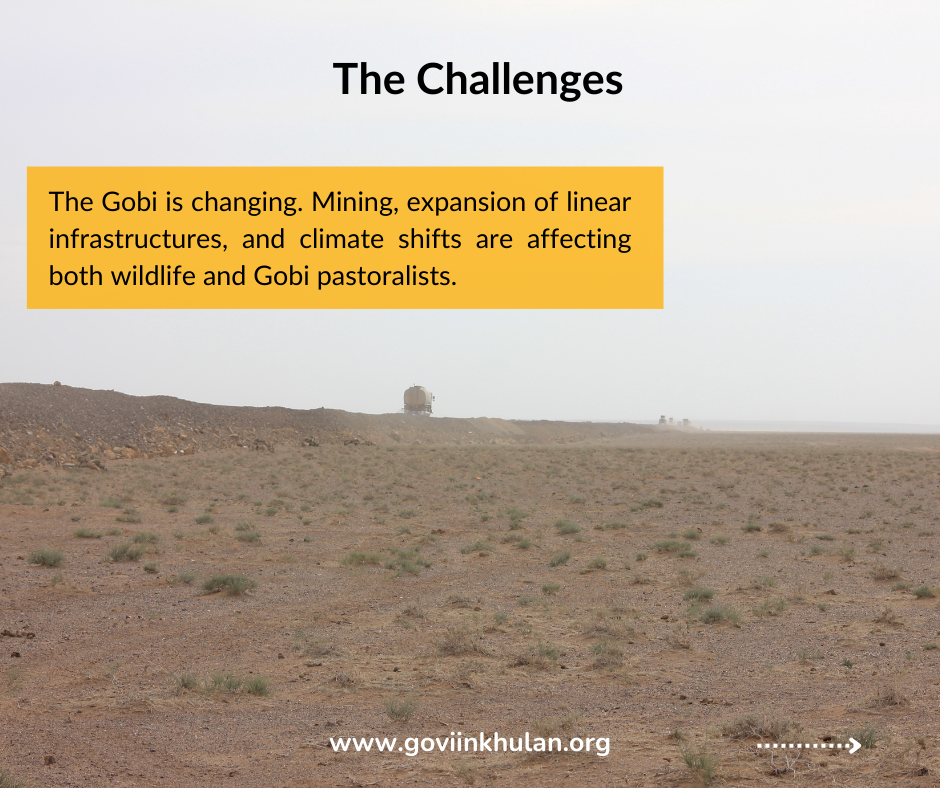 The Challenges

The Gobi is changing. Mining, expansion of linear infrastructures, and climate shifts are affecting both wildlife and Gobi pastoralists.

www.goviinkhulan.org